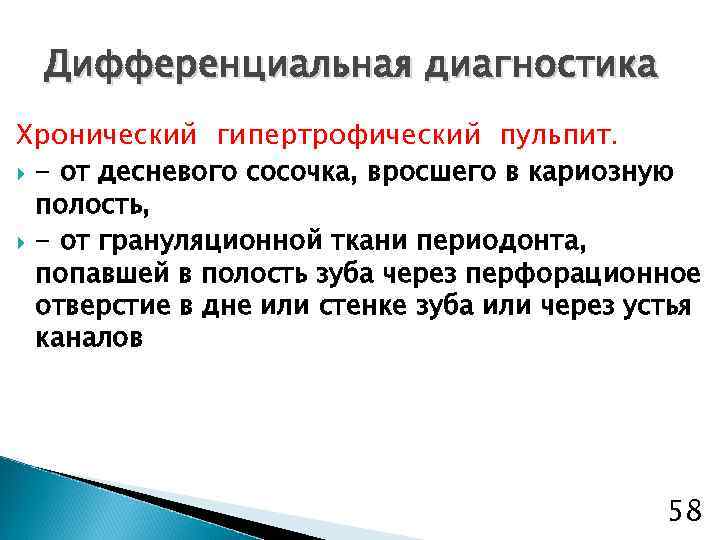 Дифференциальная диагностика

Хронический гипертрофический пульпит.

- от десневого сосочка, вросшего в кариозную полость,
- от грануляционной ткани периодонта, попавшей в полость зуба через перфорационное отверстие в дне или стенке зуба или через устья каналов

58